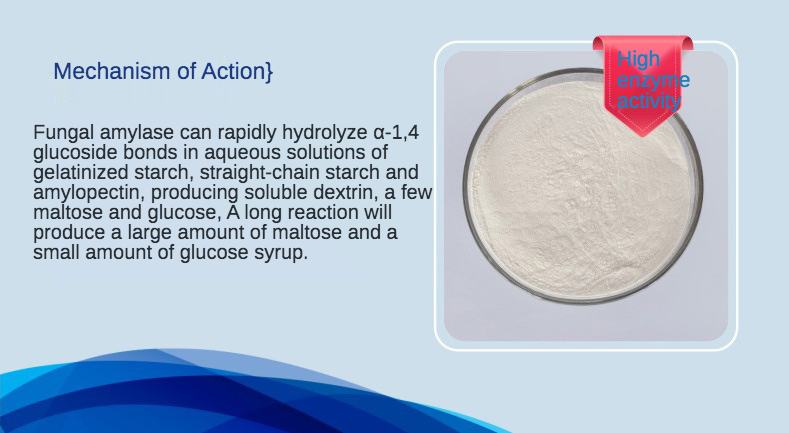 Mechanism of Action}

Fungal amylase can rapidly hydrolyze α-1,4 glucoside bonds in aqueous solutions of gelatinized starch, straight-chain starch and amylopectin, producing soluble dextrin, a few maltose and glucose, A long reaction will produce a large amount of maltose and a small amount of glucose syrup.

High enzyme activity